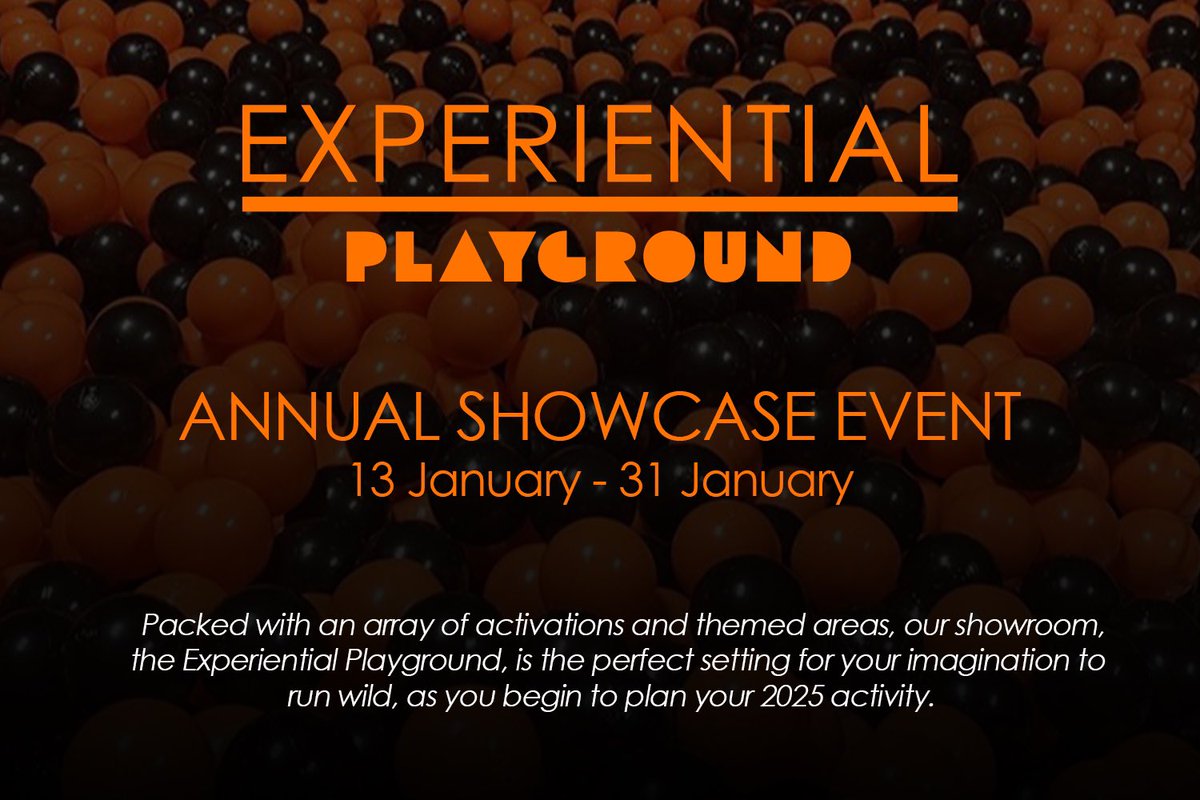 EXPERIENTIAL
PLAYGROUND

ANNUAL SHOWCASE EVENT
13 January - 31 January

Packed with an array of activations and themed areas, our showroom, the Experiential Playground, is the perfect setting for your imagination to run wild, as you begin to plan your 2025 activity.